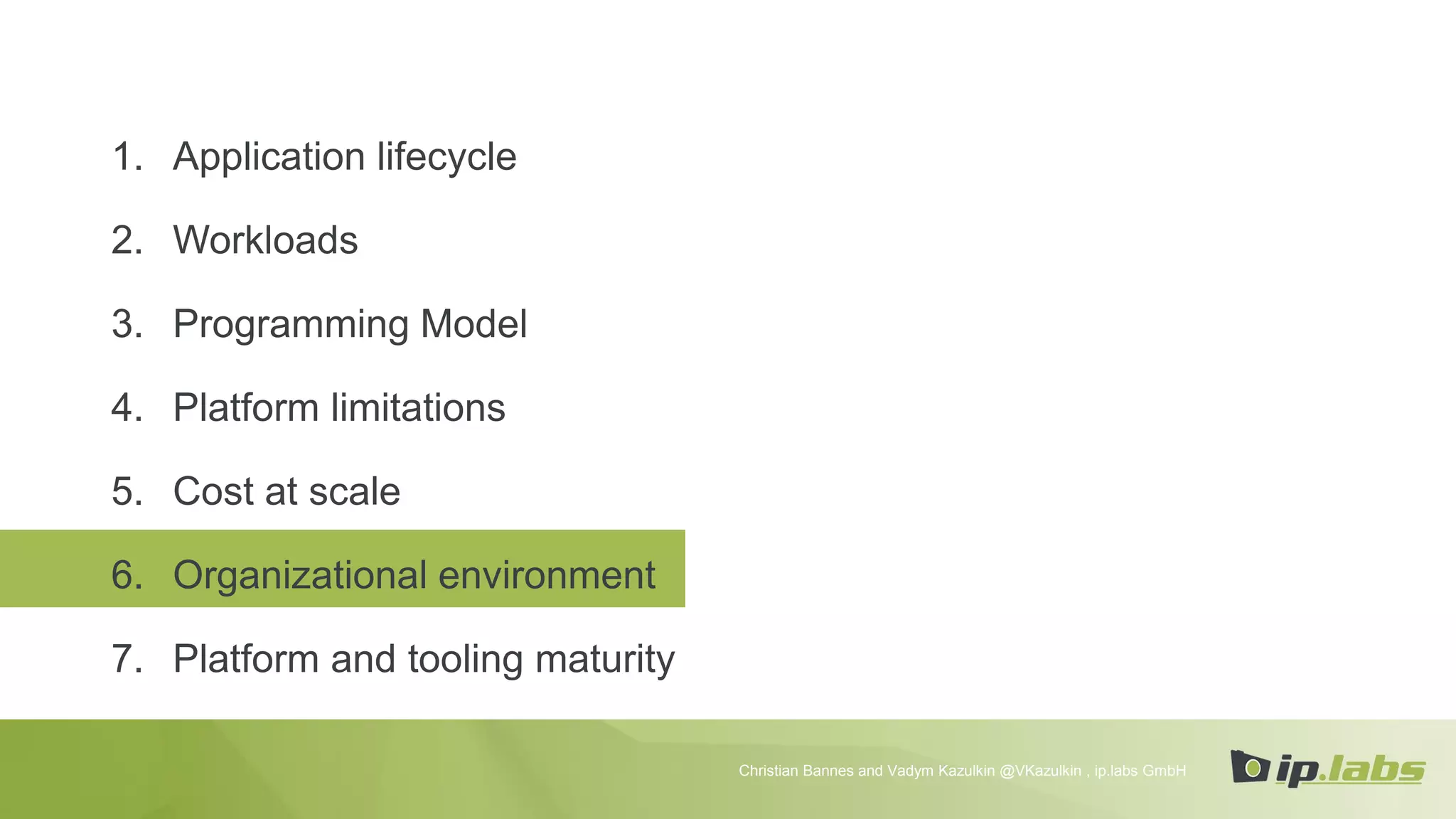 1. Application lifecycle

2. Workloads

3. Programming Model

4. Platform limitations

5. Cost at scale

6. Organizational environment

7. Platform and tooling maturity

Christian Bannes and Vadym Kazulkin @VKazulkin , ip.labs GmbH

ip.labs